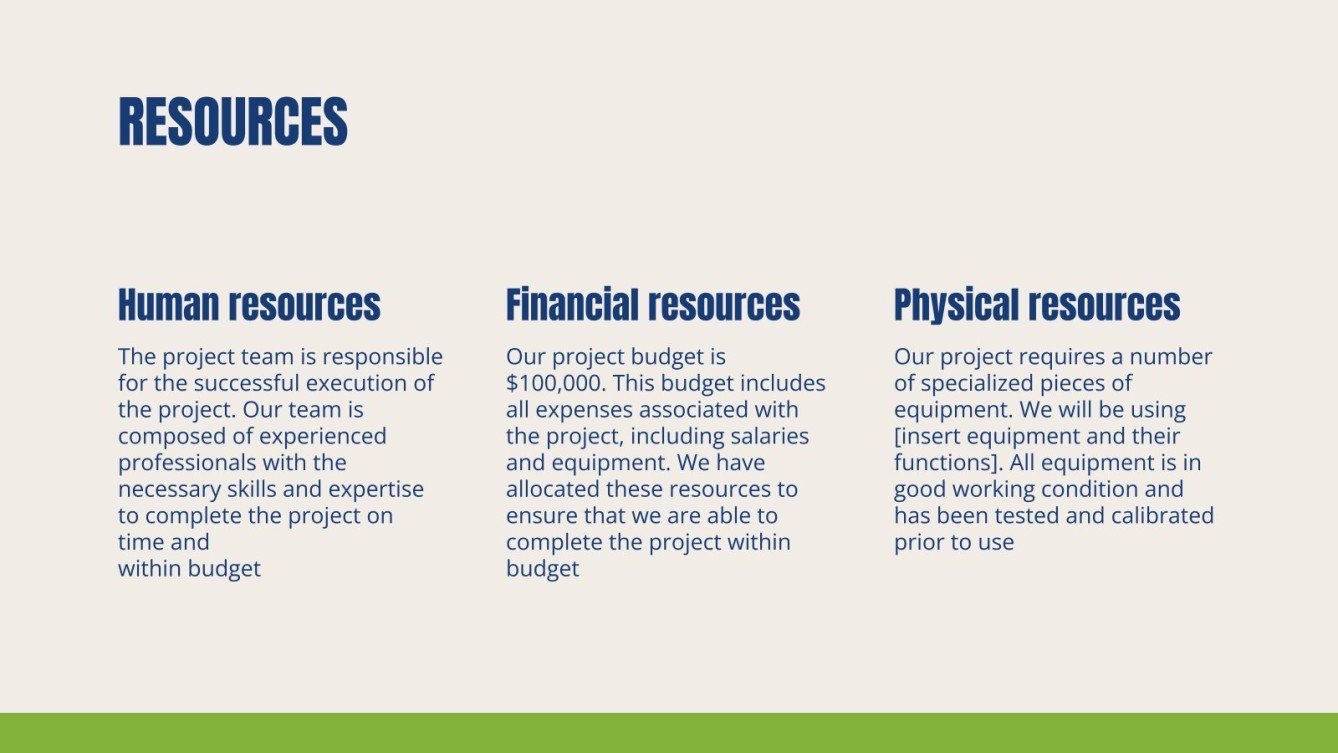 RESOURCES

Human resources

The project team is responsible for the successful execution of the project. Our team is composed of experienced professionals with the necessary skills and expertise to complete the project on time and
within budget

Financial resources

Our project budget is \$100,000. This budget includes all expenses associated with the project, including salaries and equipment. We have allocated these resources to ensure that we are able to complete the project within budget

Physical resources

Our project requires a number of specialized pieces of equipment. We will be using [insert equipment and their functions]. All equipment is in good working condition and has been tested and calibrated prior to use